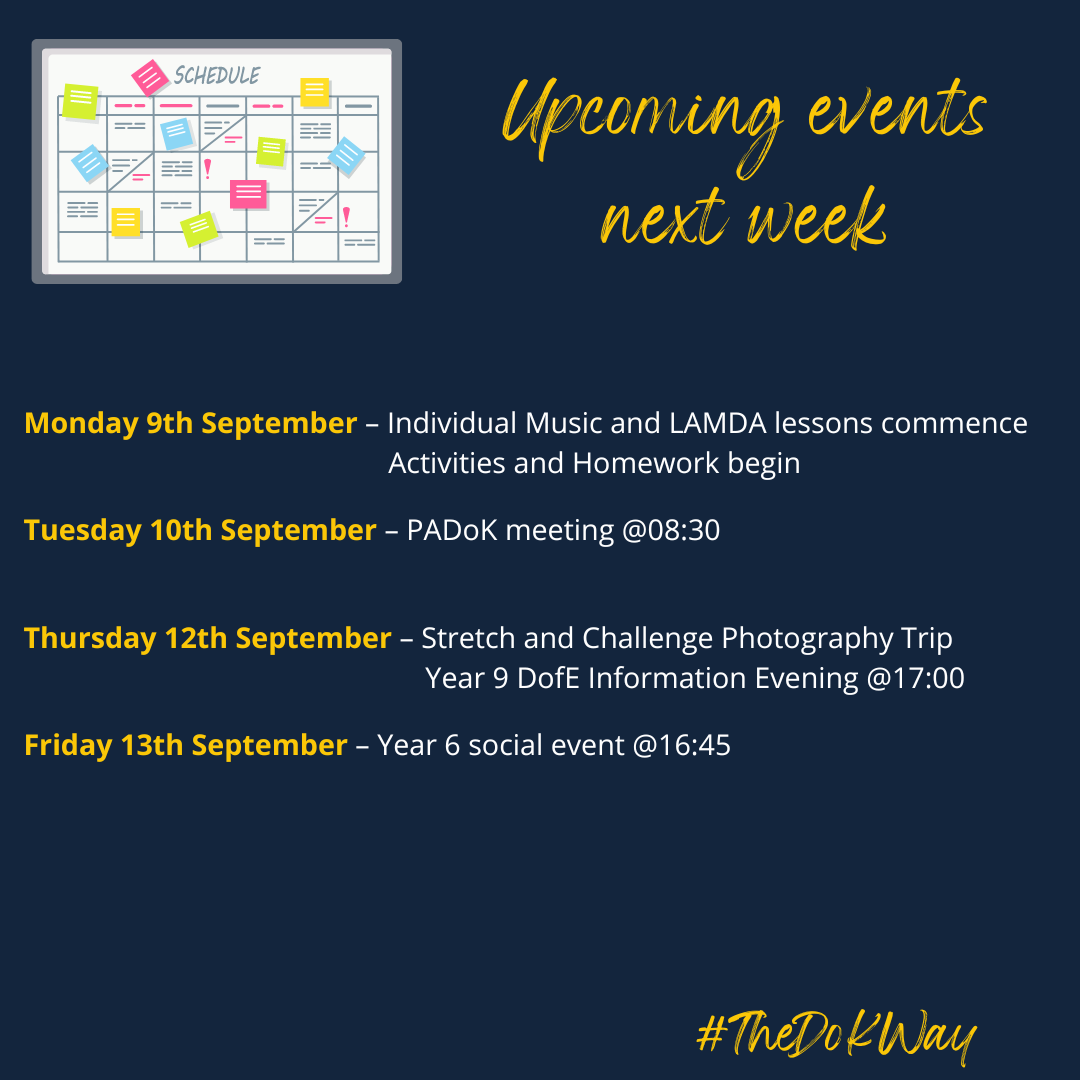 SCHEDULE

Upcoming events next week

Monday 9th September – Individual Music and LAMDA lessons commence
Activities and Homework begin

Tuesday 10th September – PADoK meeting @08:30

Thursday 12th September – Stretch and Challenge Photography Trip
Year 9 DofE Information Evening @17:00

Friday 13th September – Year 6 social event @16:45

#TheDoKWay